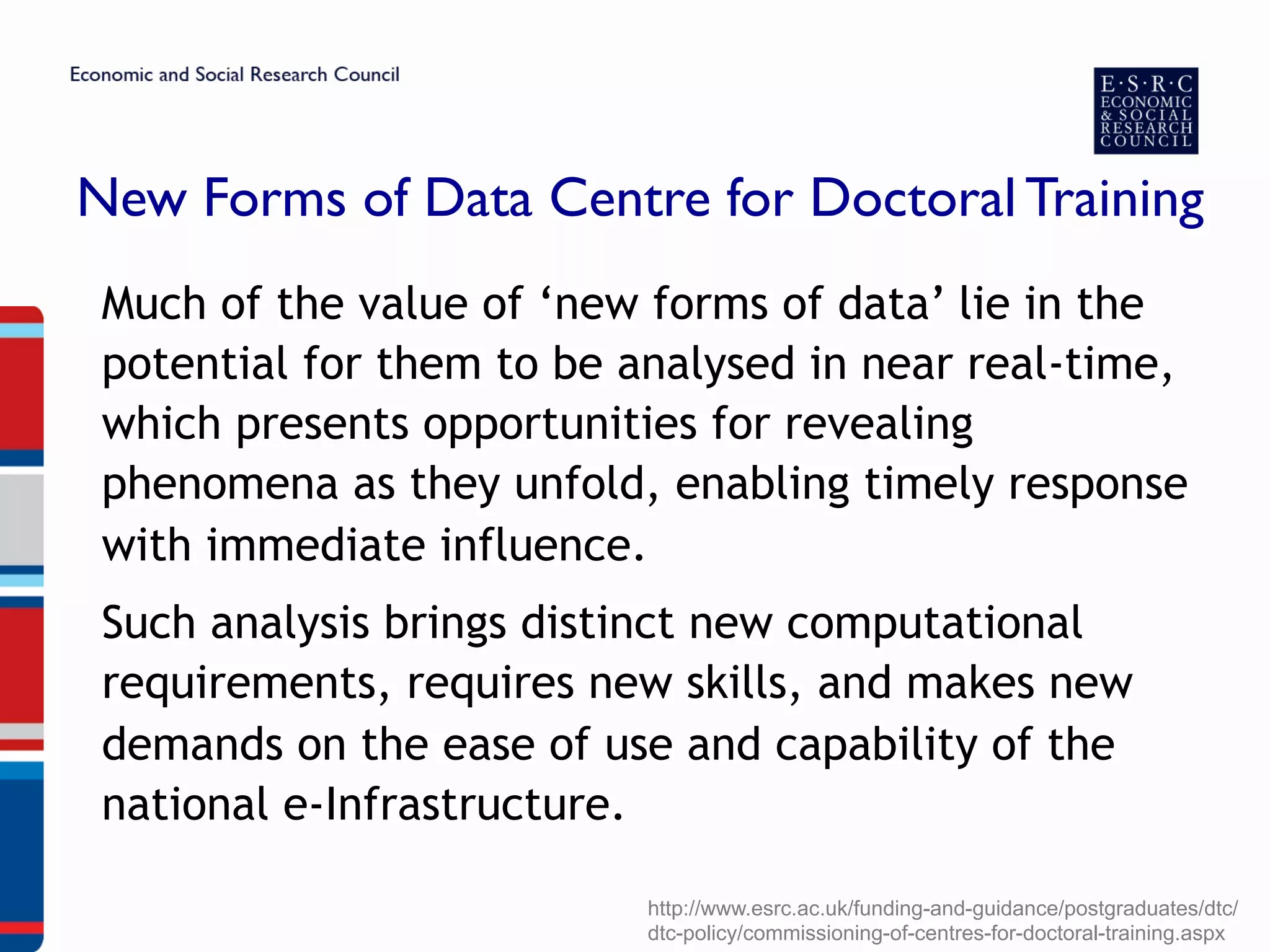 Economic and Social Research Council

E·S·R·C
ECONOMIC
& SOCIAL
RESEARCH
COUNCIL

New Forms of Data Centre for Doctoral Training

Much of the value of ‘new forms of data’ lie in the potential for them to be analysed in near real-time, which presents opportunities for revealing phenomena as they unfold, enabling timely response with immediate influence.

Such analysis brings distinct new computational requirements, requires new skills, and makes new demands on the ease of use and capability of the national e-Infrastructure.

http://www.esrc.ac.uk/funding-and-guidance/postgraduates/dtc/dtc-policy/commissioning-of-centres-for-doctoral-training.aspx